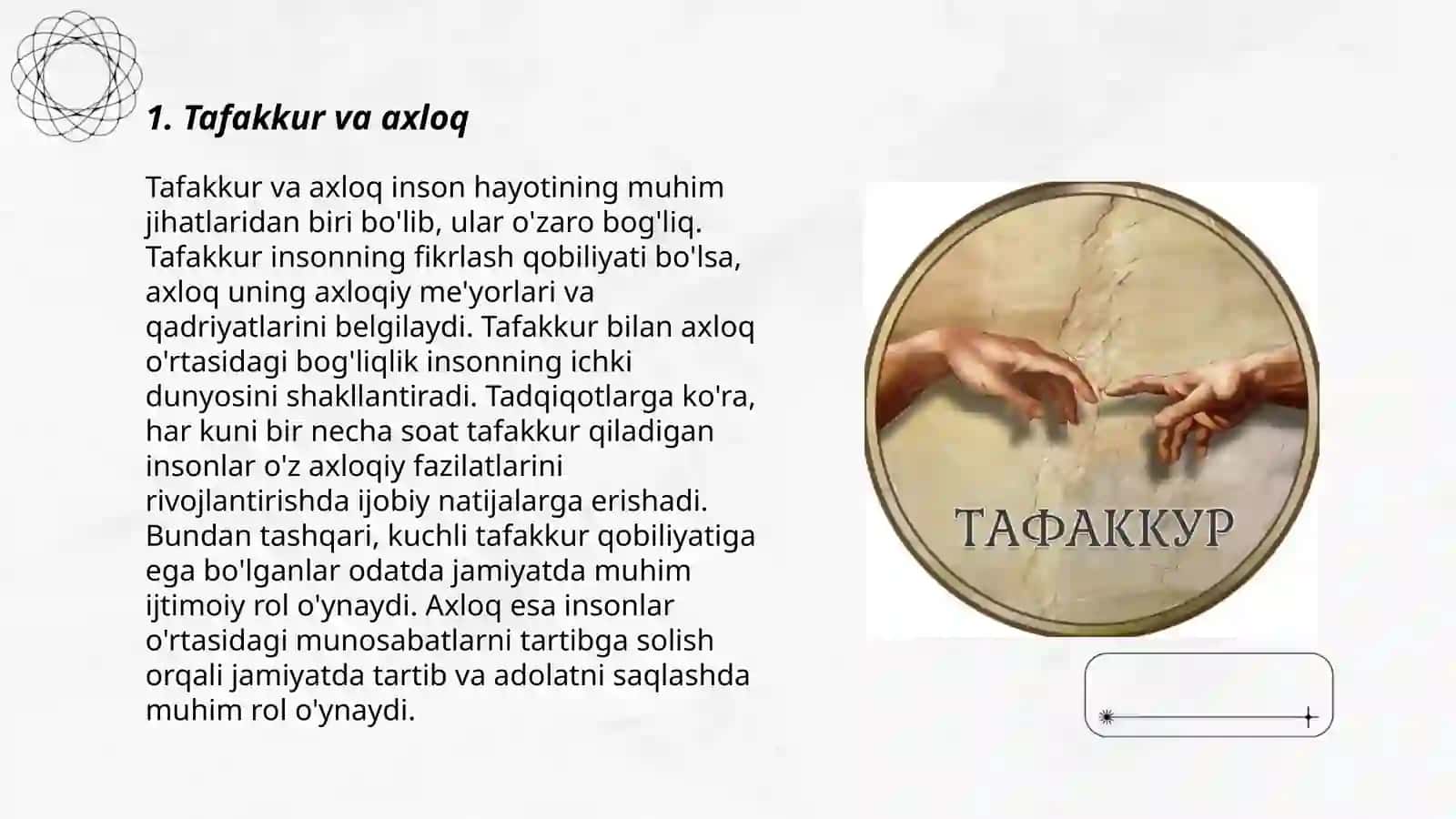 1. Tafakkur va axloq

Tafakkur va axloq inson hayotining muhim jihatlaridan biri bo'lib, ular o'zaro bog'liq. Tafakkur insonning fikrlash qobiliyati bo'lsa, axloq uning axloqiy me'yorlari va qadriyatlarini belgilaydi. Tafakkur bilan axloq o'rtasidagi bog'liqlik insonning ichki dunyosini shakllantiradi. Tadqiqotlarga ko'ra, har kuni bir necha soat tafakkur qiladigan insonlar o'z axloqiy fazilatlarini rivojlantirishda ijobiy natijalarga erishadi. Bundan tashqari, kuchli tafakkur qobiliyatiga ega bo'lganlar odatda jamiyatda muhim ijtimoiy rol o'ynaydi. Axloq esa insonlar o'rtasidagi munosabatlarni tartibga solish orqali jamiyatda tartib va adolatni saqlashda muhim rol o'ynaydi.

ТАФАККУР